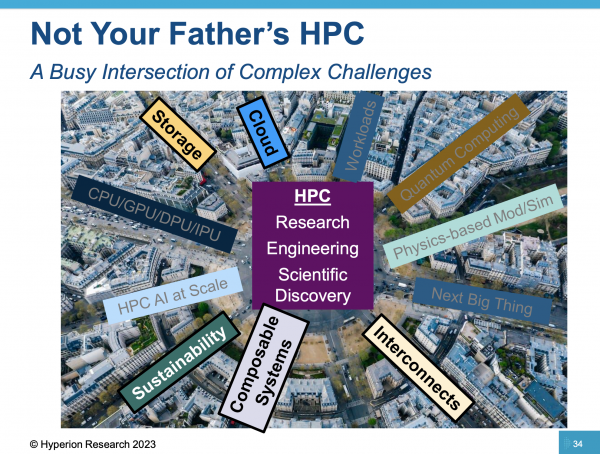 Not Your Father's HPC

A Busy Intersection of Complex Challenges

Storage

Cloud

Workloads

Quantum Computing

CPU/GPU/DPU/IPU

HPC
Research
Engineering
Scientific Discovery

Physics-based Mod/Sim

HPC AI at Scale

Next Big Thing

Sustainability

Composable Systems

Interconnects

© Hyperion Research 2023

34